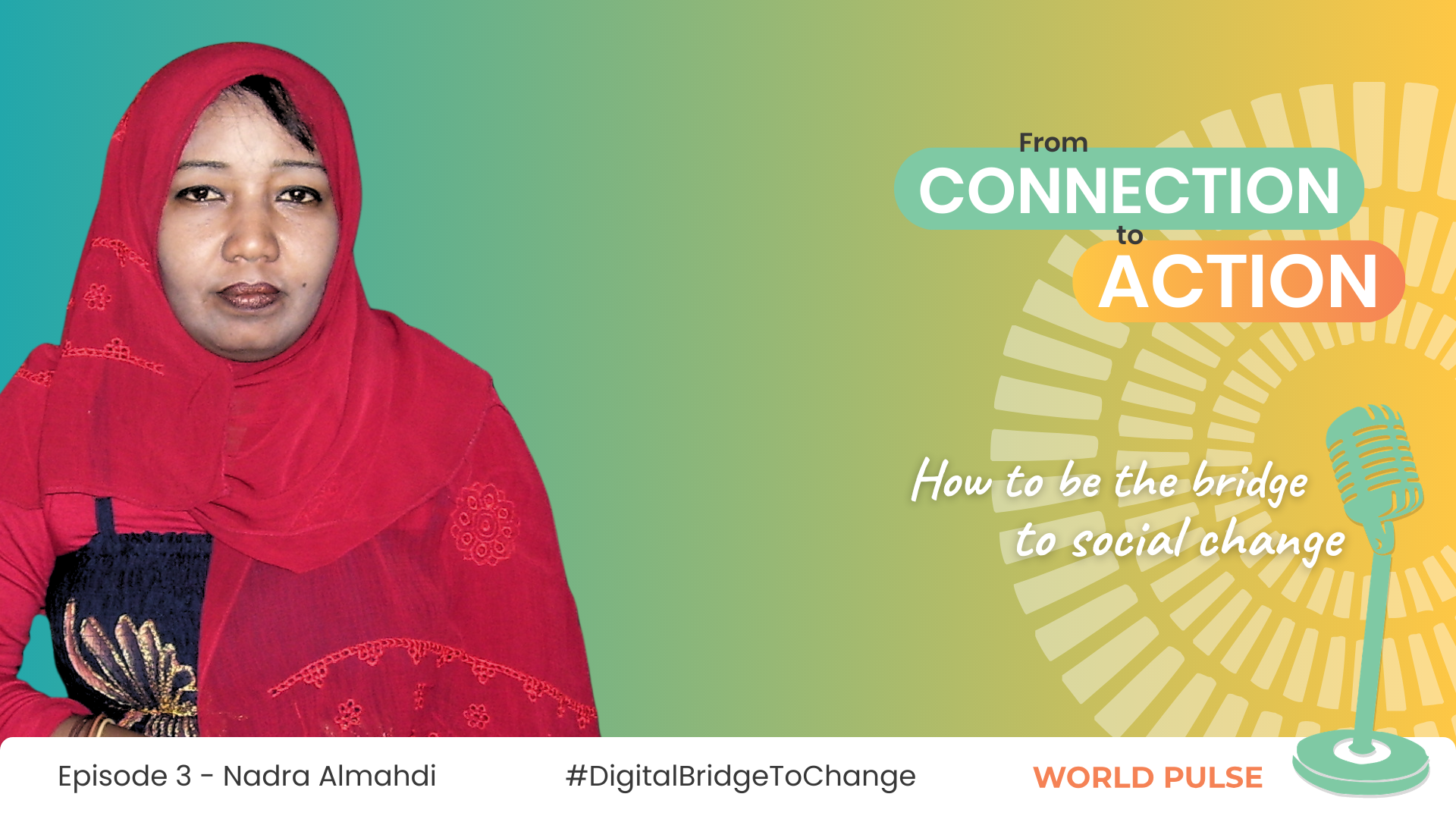 From
CONNECTION
to
ACTION

How to be the bridge to social change

Episode 3 - Nadra Almahdi
#DigitalBridgeToChange
WORLD PULSE